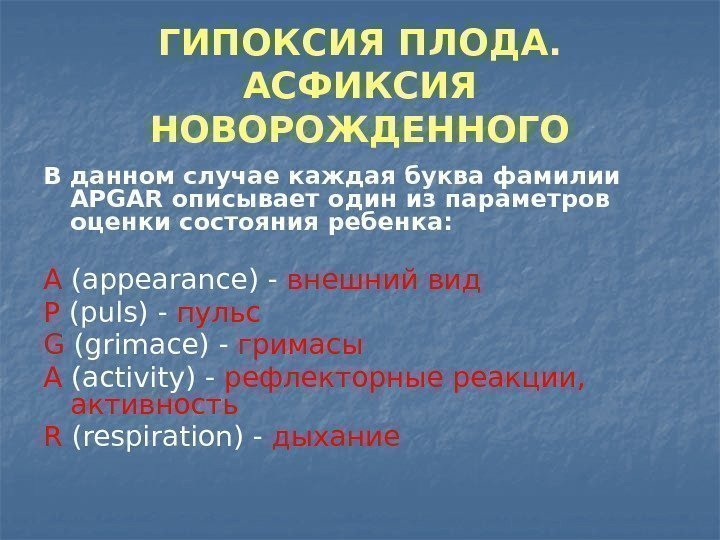 ГИПОКСИЯ ПЛОДА. АСФИКСИЯ НОВОРОЖДЕННОГО

В данном случае каждая буква фамилии APGAR описывает один из параметров оценки состояния ребенка:

A (appearance) - внешний вид
P (puls) - пульс
G (grimace) - гримасы
A (activity) - рефлекторные реакции, активность
R (respiration) - дыхание